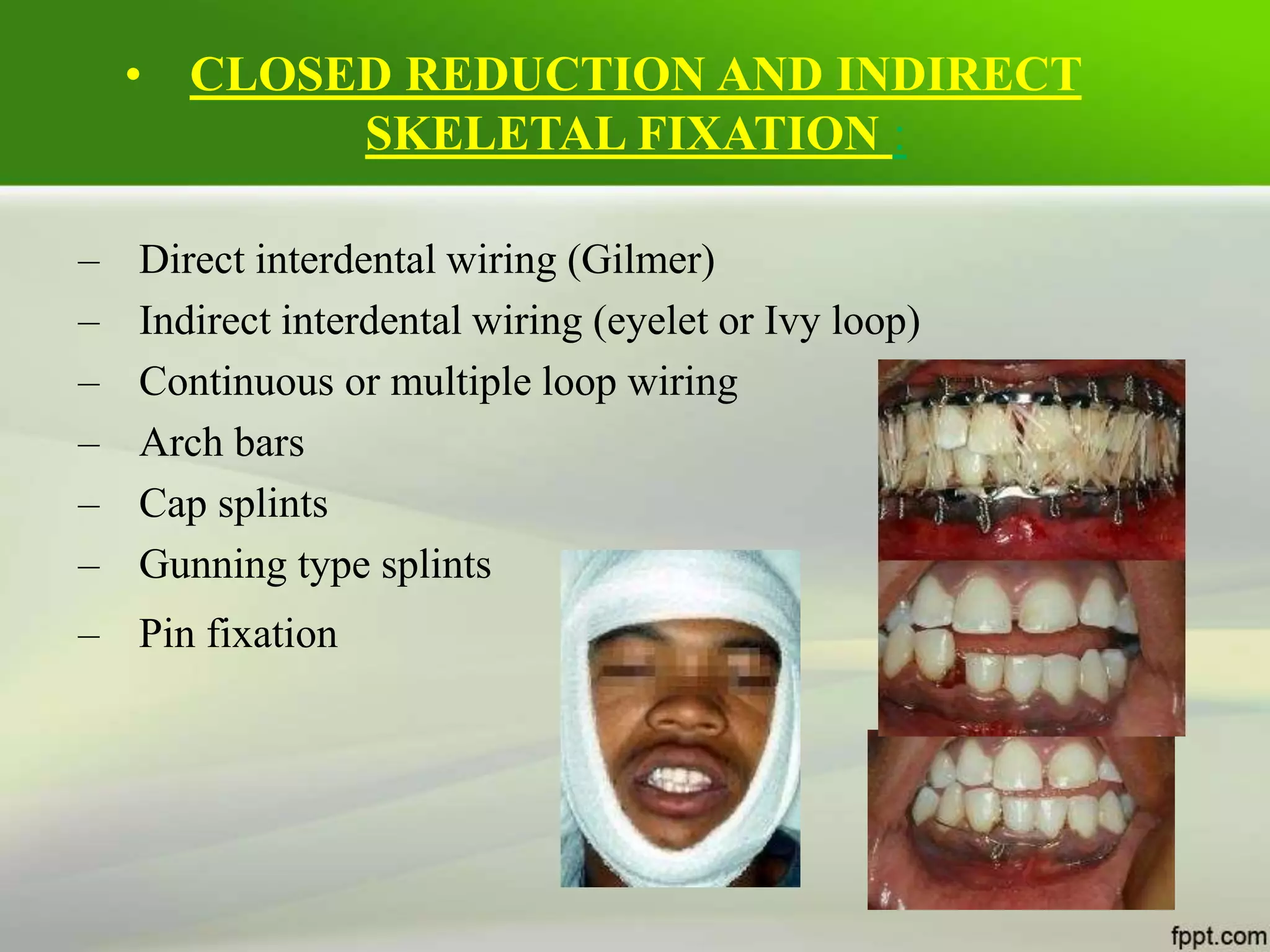 • CLOSED REDUCTION AND INDIRECT SKELETAL FIXATION :

– Direct interdental wiring (Gilmer)
– Indirect interdental wiring (eyelet or Ivy loop)
– Continuous or multiple loop wiring
– Arch bars
– Cap splints
– Gunning type splints
– Pin fixation

fppt.com